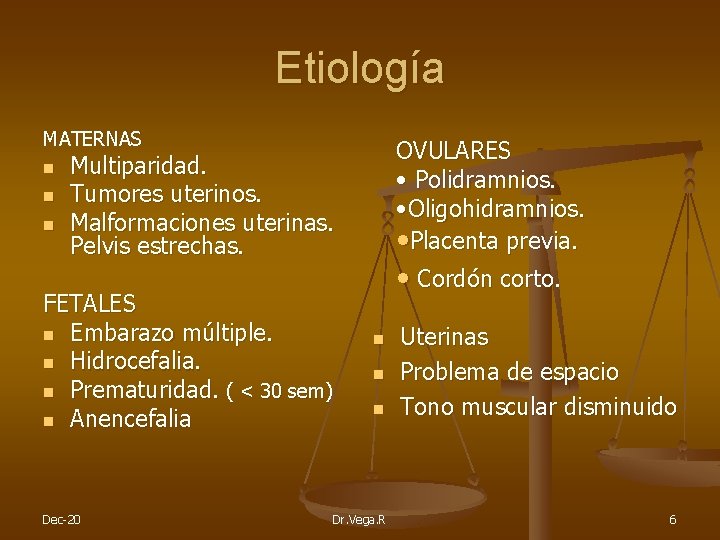 Etiología

MATERNAS
- Multiparidad.
- Tumores uterinos.
- Malformaciones uterinas. Pelvis estrechas.

FETALES
- Embarazo múltiple.
- Hidrocefalia.
- Prematuridad. ( < 30 sem)
- Anencefalia

OVULARES
• Polidramnios.
•Oligohidramnios.
•Placenta previa.
• Cordón corto.

- Uterinas
- Problema de espacio
- Tono muscular disminuido

Dec-20
Dr.Vega.R
6